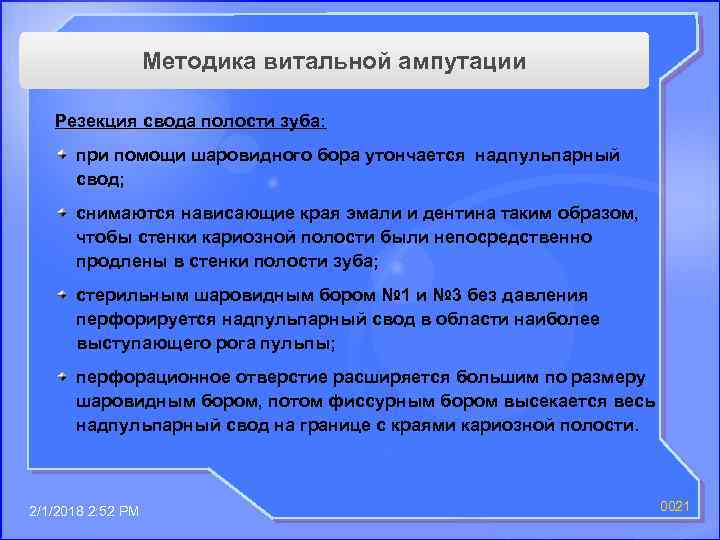 Методика витальной ампутации

Резекция свода полости зуба:

при помощи шаровидного бора утончается надпульпарный свод;

снимаются нависающие края эмали и дентина таким образом, чтобы стенки кариозной полости были непосредственно продлены в стенки полости зуба;

стерильным шаровидным бором №1 и №3 без давления перфорируется надпульпарный свод в области наиболее выступающего рога пульпы;

перфорационное отверстие расширяется большим по размеру шаровидным бором, потом фиссурным бором высекается весь надпульпарный свод на границе с краями кариозной полости.

2/1/2018 2:52 PM

0021